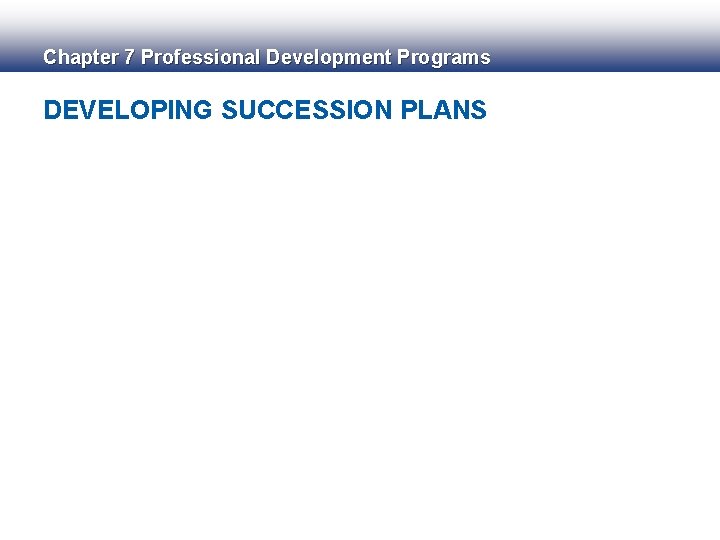 Chapter 7 Professional Development Programs

DEVELOPING SUCCESSION PLANS